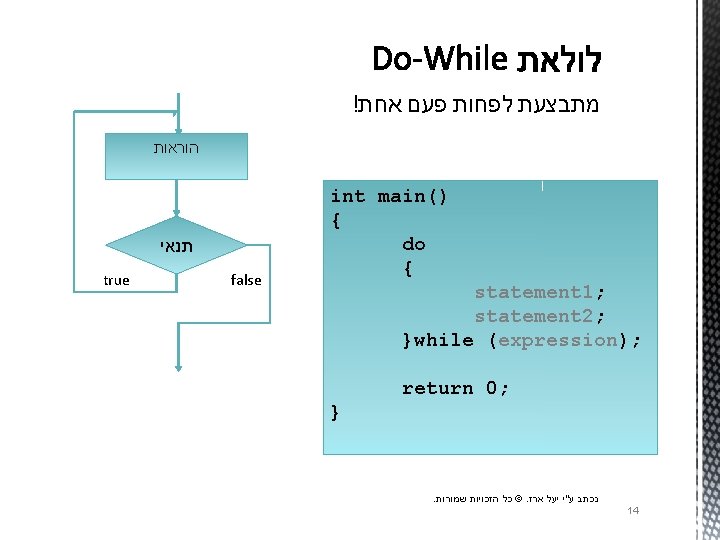 לולאת Do-While

מתבצעת לפחות פעם אחת!

הוראות

תנאי

true

false

int main()
{
	do
	{
		statement1;
		statement2;
	}while (expression);

	return 0;
}

נכתב ע"י יעל ארז. © כל הזכויות שמורות.

14